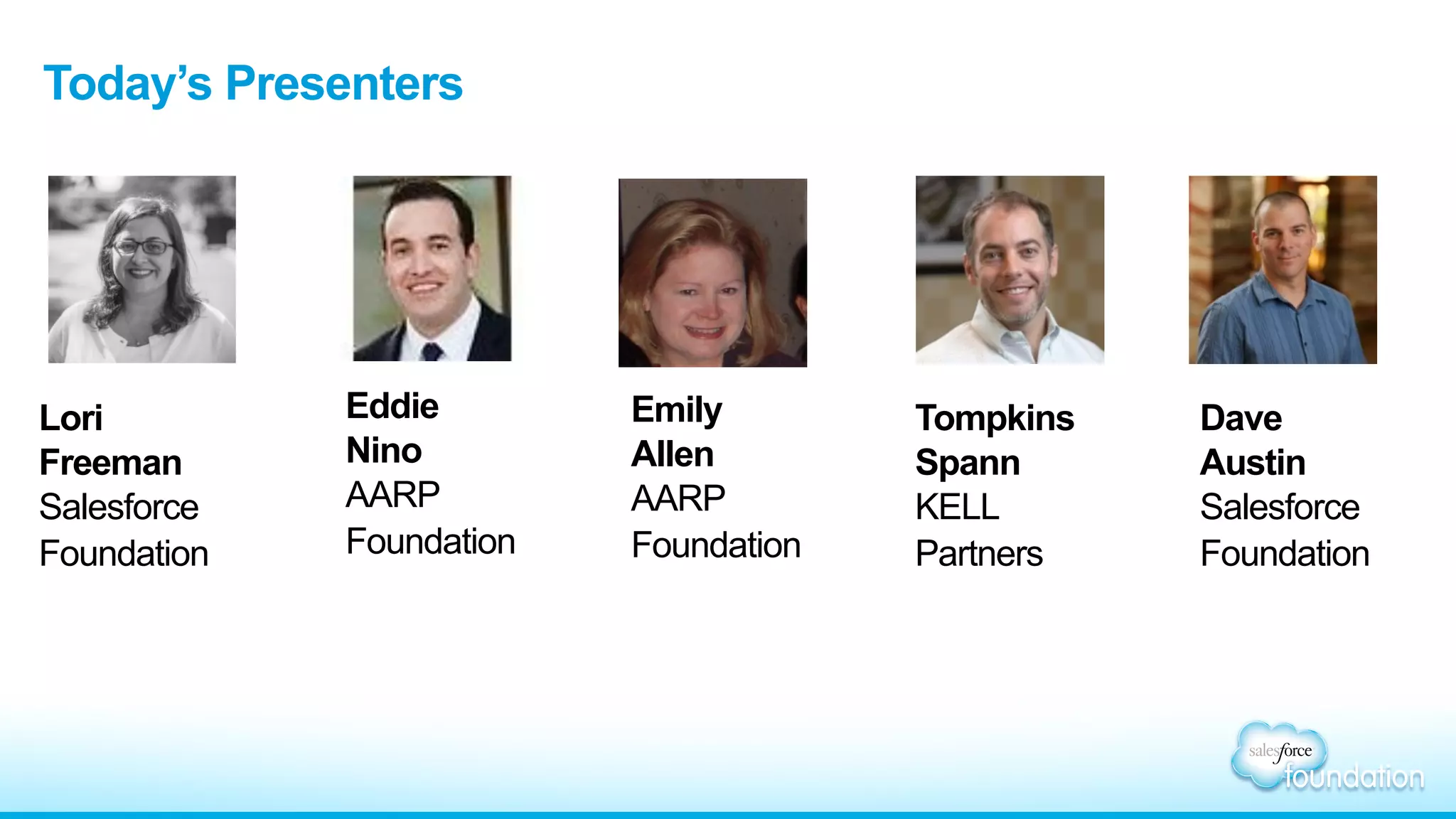 Today's Presenters

Lori Freeman
Salesforce Foundation

Eddie Nino
AARP Foundation

Emily Allen
AARP Foundation

Tompkins Spann
KELL Partners

Dave Austin
Salesforce Foundation

salesforce foundation